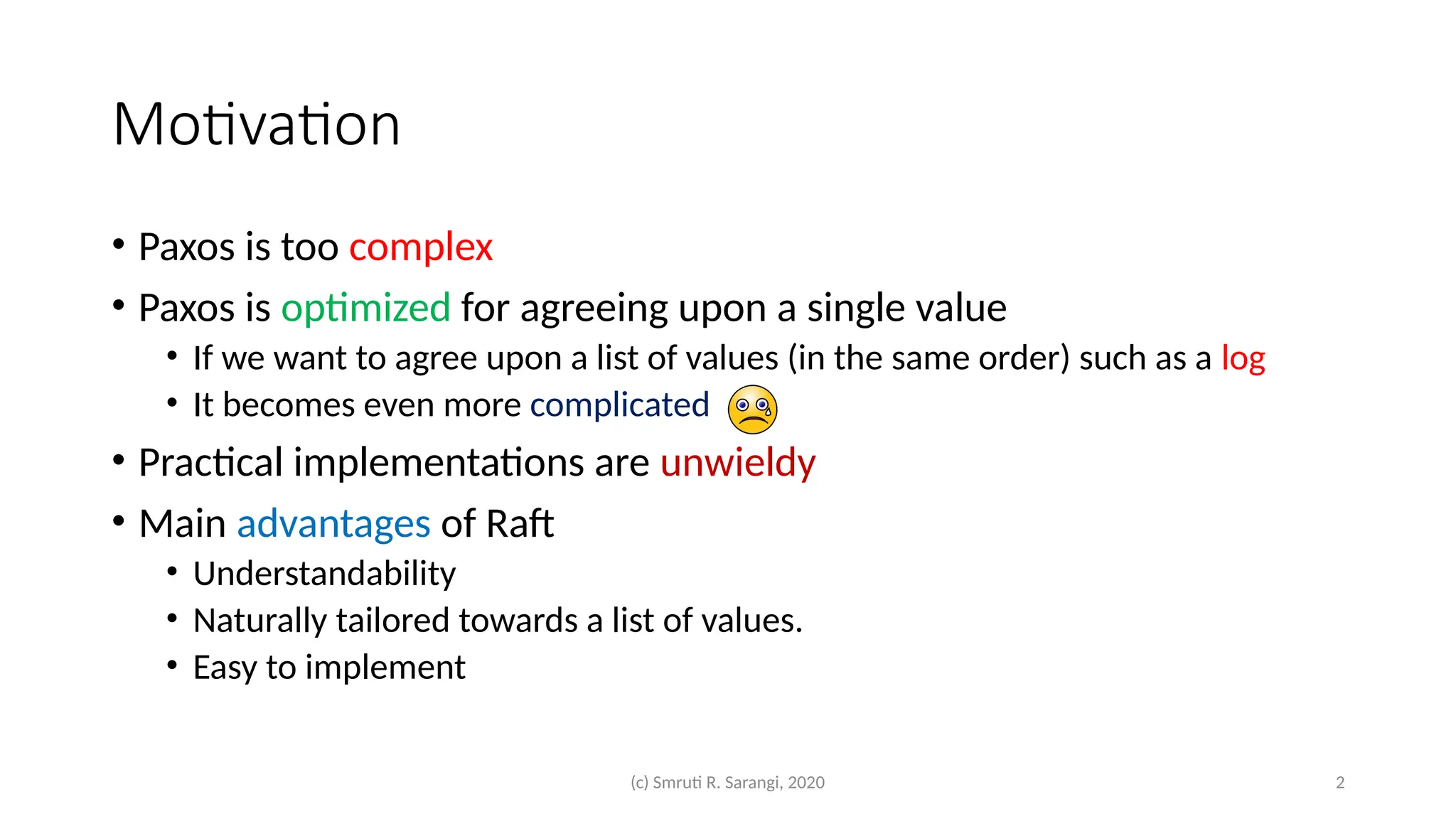 Motivation

• Paxos is too complex
• Paxos is optimized for agreeing upon a single value
  • If we want to agree upon a list of values (in the same order) such as a log
  • It becomes even more complicated
• Practical implementations are unwieldy
• Main advantages of Raft
  • Understandability
  • Naturally tailored towards a list of values.
  • Easy to implement

(c) Smruti R. Sarangi, 2020

2